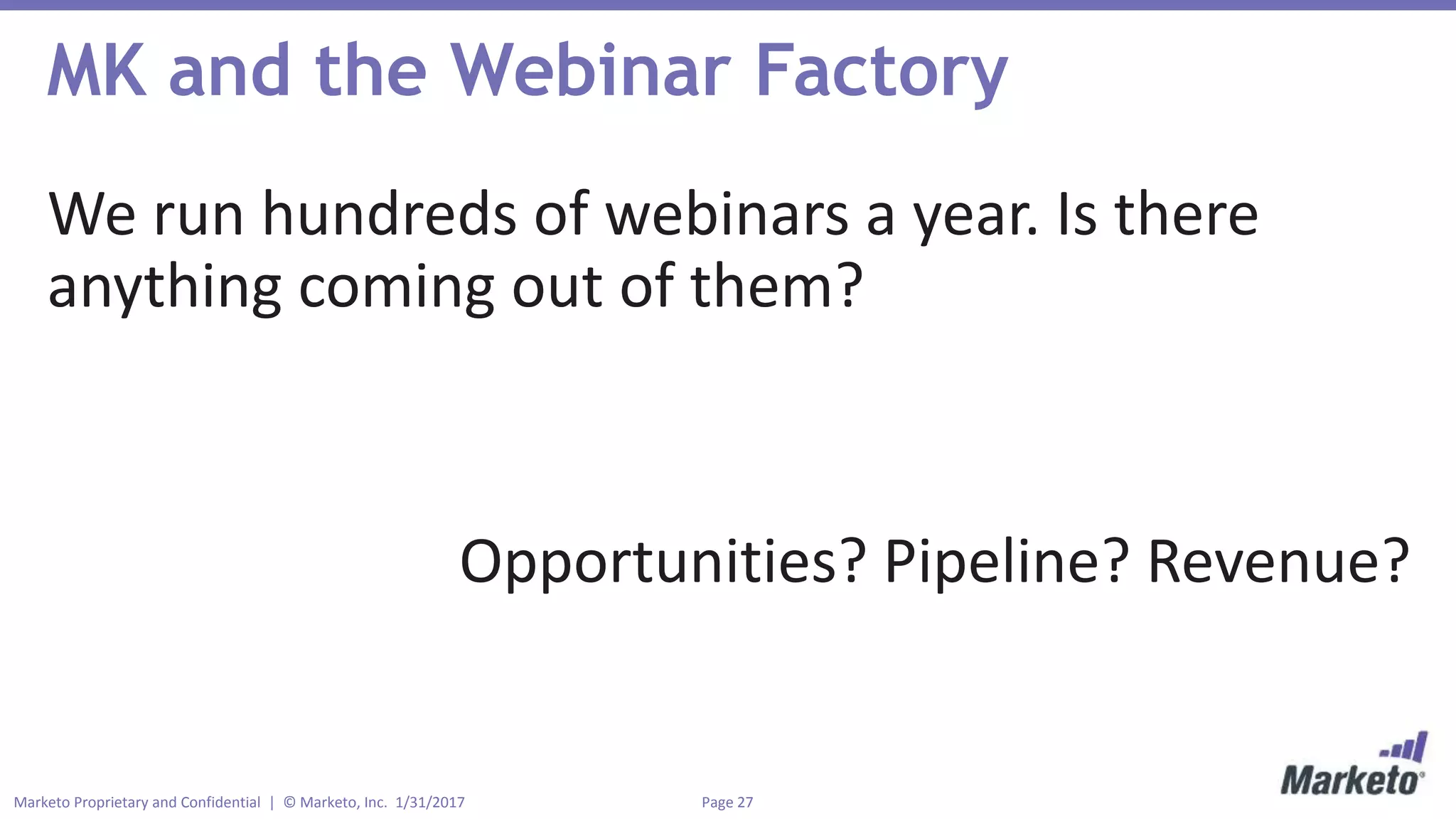 MK and the Webinar Factory

We run hundreds of webinars a year. Is there anything coming out of them?

Opportunities? Pipeline? Revenue?

Marketo Proprietary and Confidential | © Marketo, Inc. 1/31/2017

Page 27

Marketo